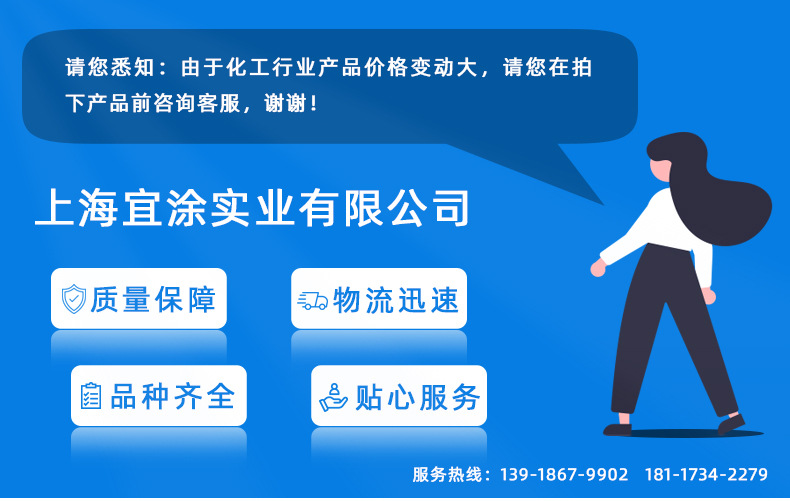 请您悉知：由于化工行业产品价格变动大，请您在拍下产品前咨询客服，谢谢！

上海宜涂实业有限公司

质量保障

物流迅速

品种齐全

贴心服务

服务热线：139-1867-9902　181-1734-2279